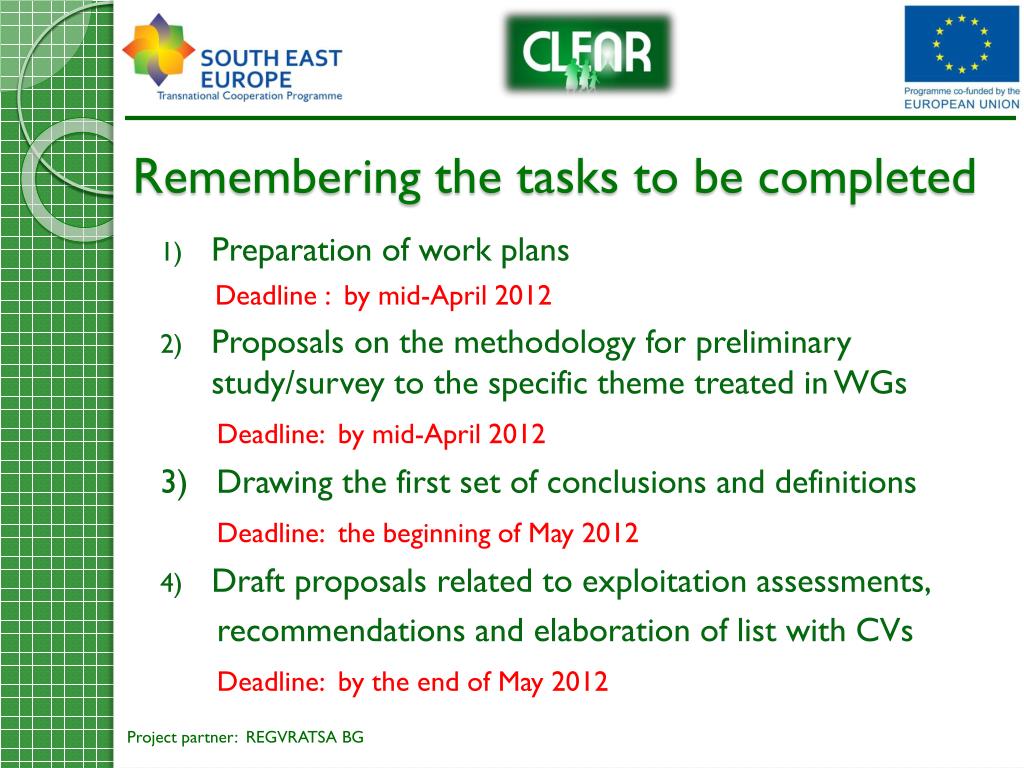 SOUTH EAST EUROPE
Transnational Cooperation Programme

CLEAR

Programme co-funded by the
EUROPEAN UNION

Remembering the tasks to be completed

1) Preparation of work plans
Deadline : by mid-April 2012

2) Proposals on the methodology for preliminary study/survey to the specific theme treated in WGs
Deadline: by mid-April 2012

3) Drawing the first set of conclusions and definitions
Deadline: the beginning of May 2012

4) Draft proposals related to exploitation assessments, recommendations and elaboration of list with CVs
Deadline: by the end of May 2012

Project partner: REGVRATSA BG